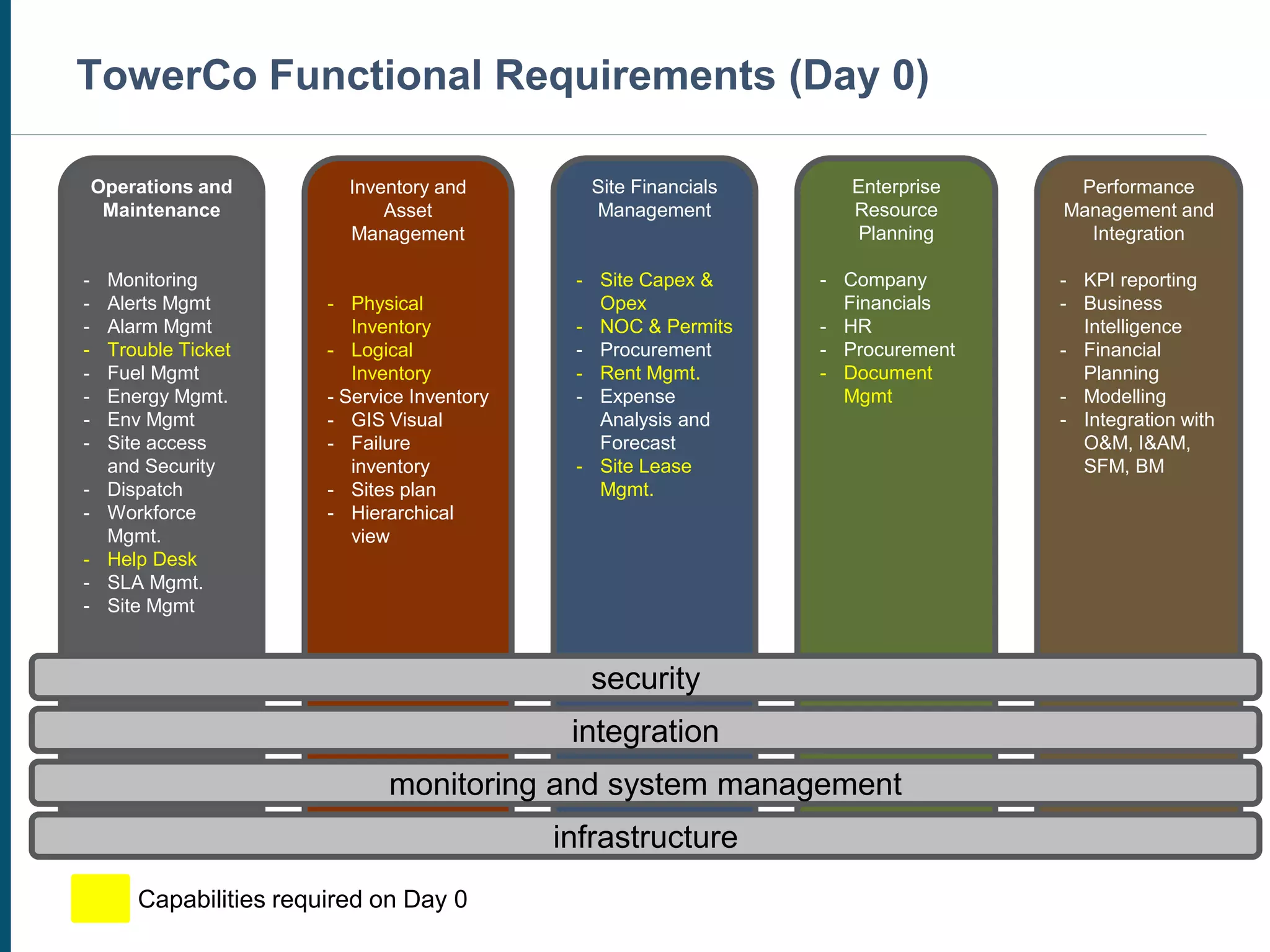 TowerCo Functional Requirements (Day 0)

Operations and Maintenance

- Monitoring
- Alerts Mgmt
- Alarm Mgmt
- Trouble Ticket
- Fuel Mgmt
- Energy Mgmt.
- Env Mgmt
- Site access and Security
- Dispatch
- Workforce Mgmt.
- Help Desk
- SLA Mgmt.
- Site Mgmt

Inventory and Asset Management

- Physical Inventory
- Logical Inventory
- Service Inventory
- GIS Visual
- Failure inventory
- Sites plan
- Hierarchical view

Site Financials Management

- Site Capex & Opex
- NOC & Permits
- Procurement
- Rent Mgmt.
- Expense Analysis and Forecast
- Site Lease Mgmt.

Enterprise Resource Planning

- Company Financials
- HR
- Procurement
- Document Mgmt

Performance Management and Integration

- KPI reporting
- Business Intelligence
- Financial Planning
- Modelling
- Integration with O&M, I&AM, SFM, BM

security

integration

monitoring and system management

infrastructure

Capabilities required on Day 0